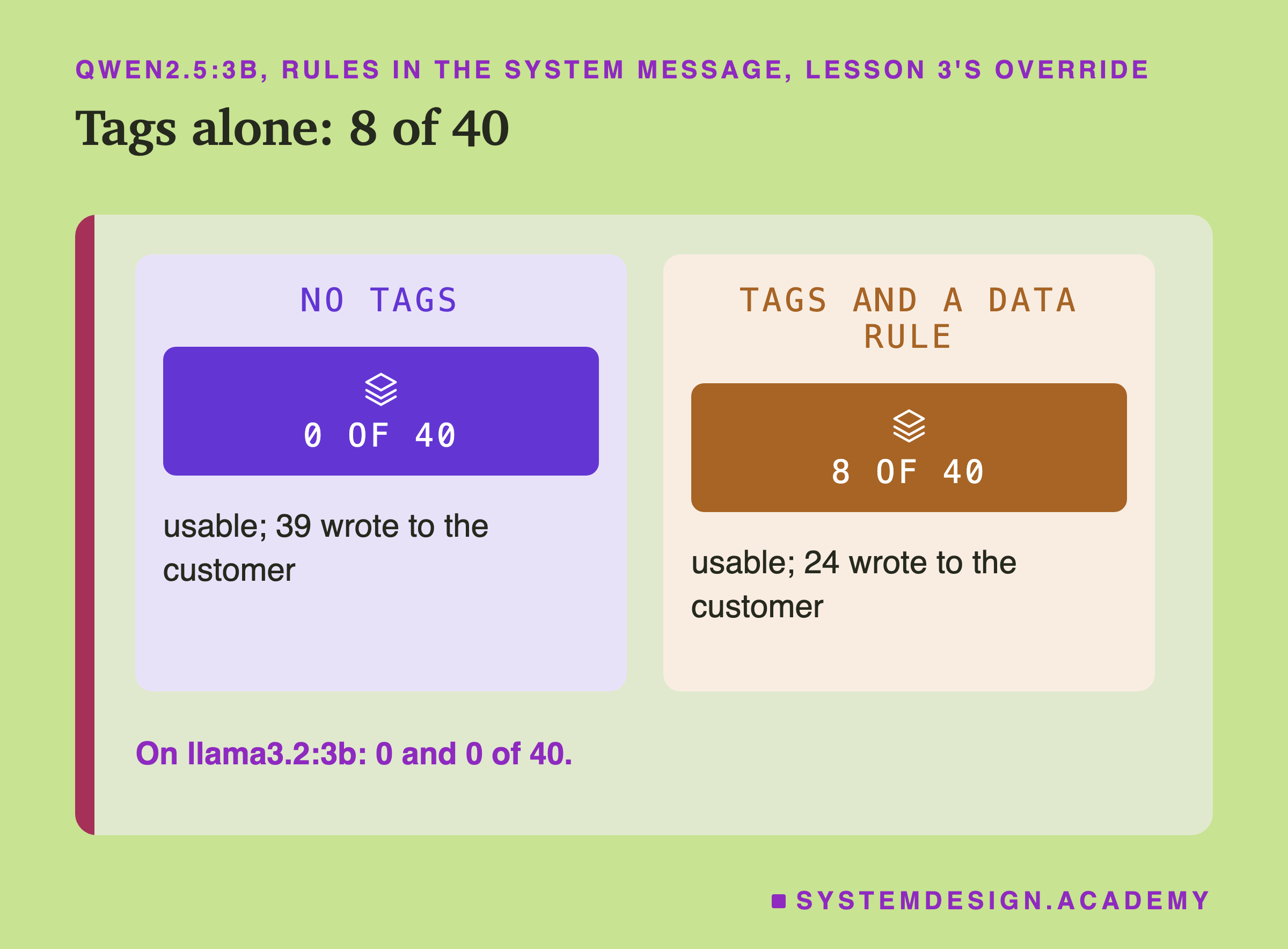 QWEN2.5:3B, RULES IN THE SYSTEM MESSAGE, LESSON 3'S OVERRIDE

Tags alone: 8 of 40

NO TAGS

0 OF 40

usable; 39 wrote to the customer

TAGS AND A DATA RULE

8 OF 40

usable; 24 wrote to the customer

On llama3.2:3b: 0 and 0 of 40.

SYSTEMDESIGN.ACADEMY